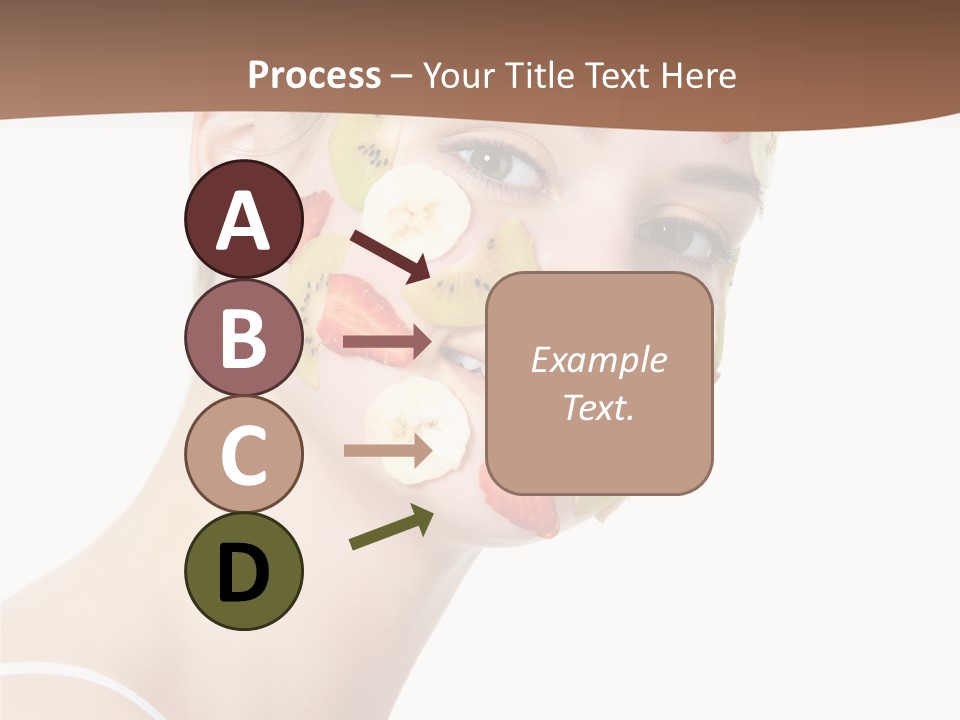 Process – Your Title Text Here

A

B

C

D

Example Text.